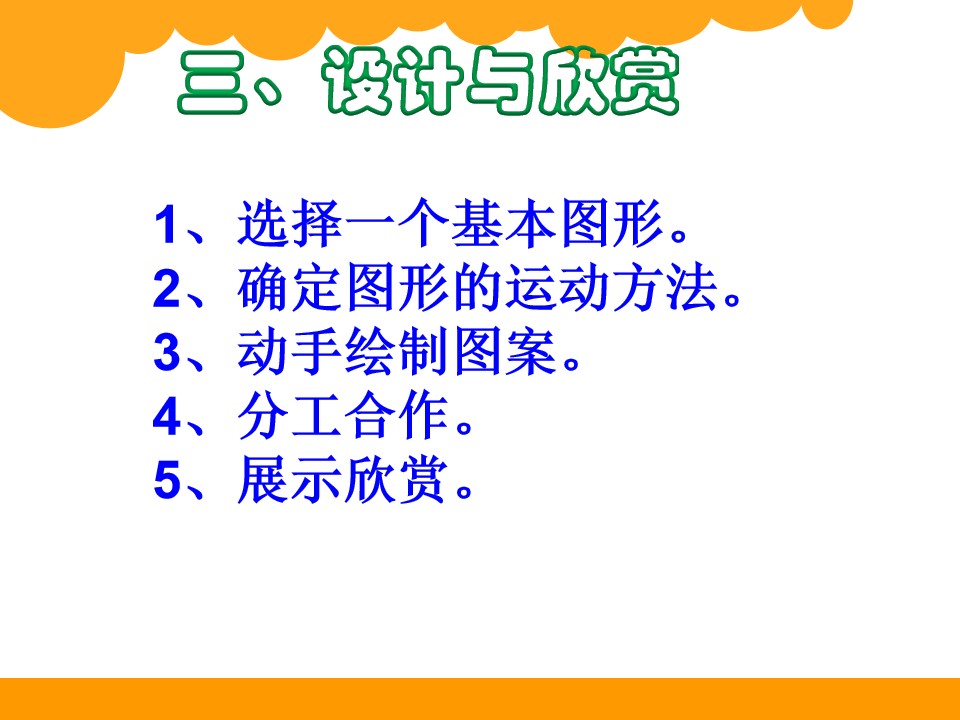 三、设计与欣赏

1、选择一个基本图形。
2、确定图形的运动方法。
3、动手绘制图案。
4、分工合作。
5、展示欣赏。